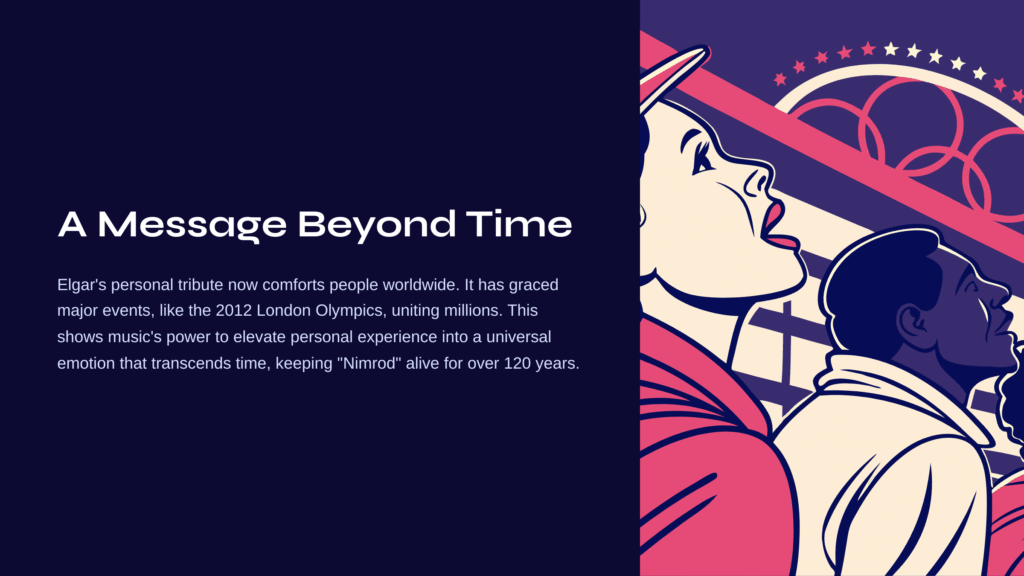 A Message Beyond Time

Elgar's personal tribute now comforts people worldwide. It has graced major events, like the 2012 London Olympics, uniting millions. This shows music's power to elevate personal experience into a universal emotion that transcends time, keeping "Nimrod" alive for over 120 years.